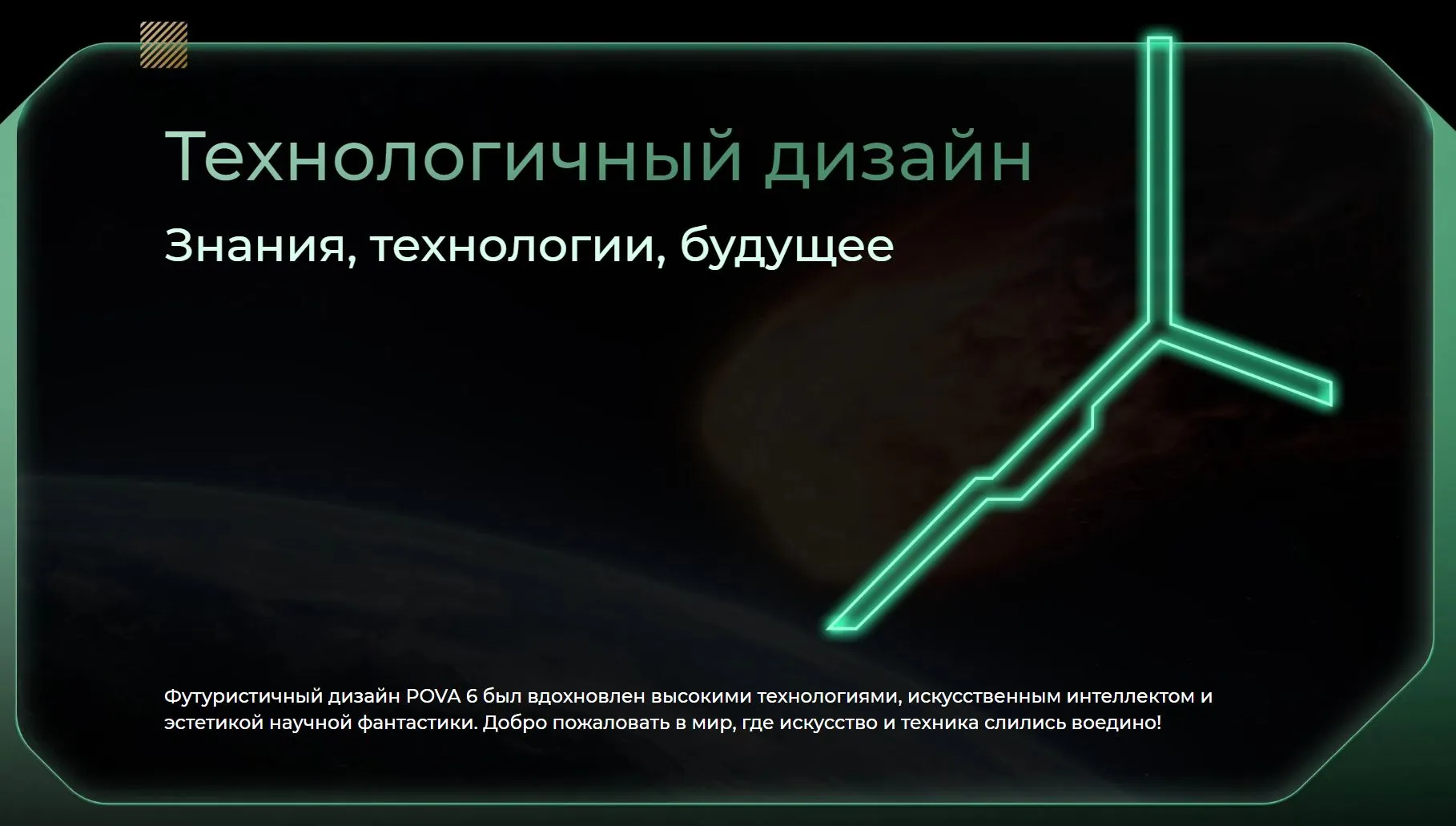 Технологичный дизайн

Знания, технологии, будущее

Футуристичный дизайн POVA 6 был вдохновлен высокими технологиями, искусственным интеллектом и эстетикой научной фантастики. Добро пожаловать в мир, где искусство и техника слились воедино!